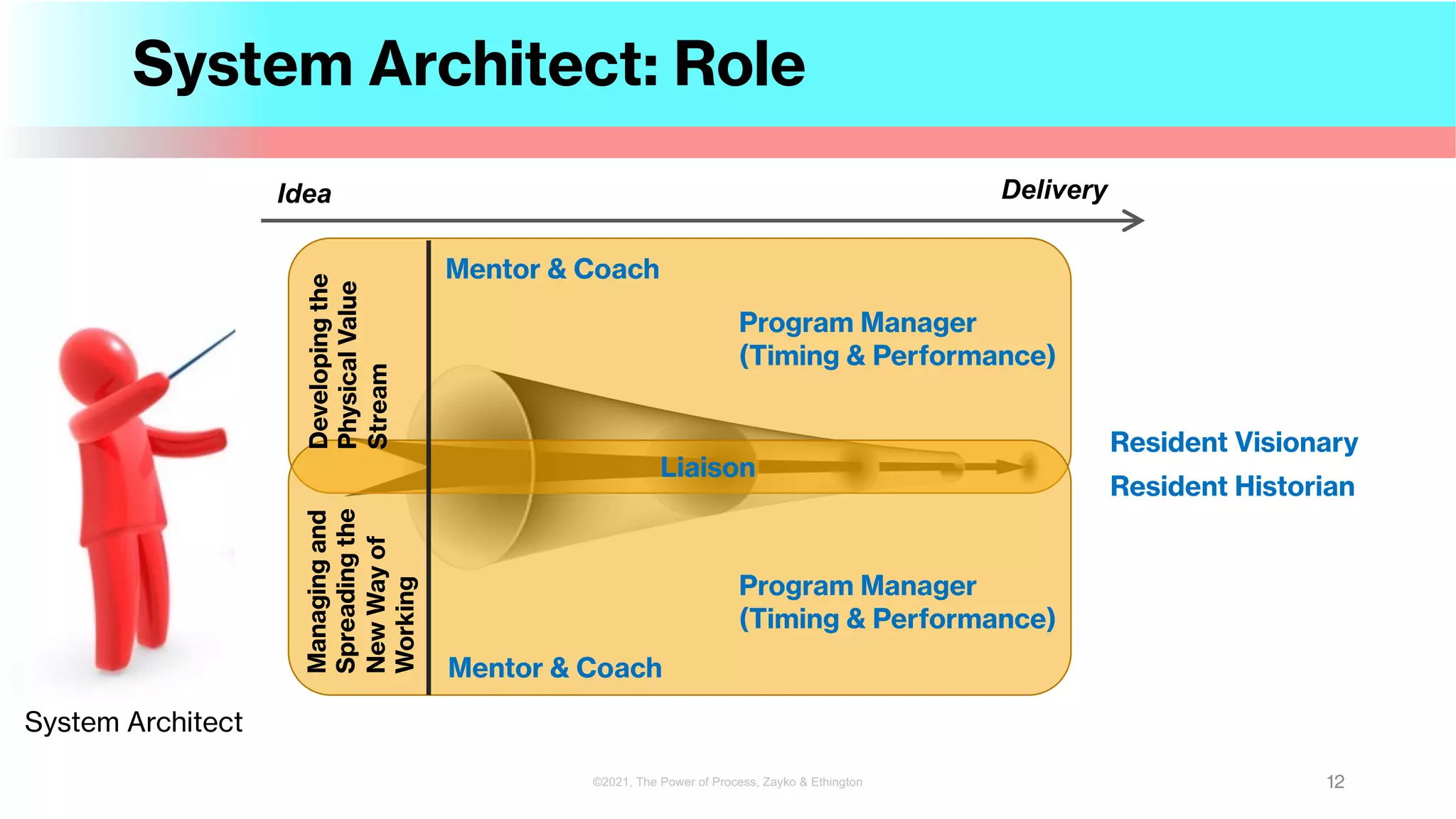 System Architect: Role

Idea

Delivery

Developing the Physical Value Stream

Mentor & Coach

Program Manager (Timing & Performance)

Liaison

Resident Visionary

Resident Historian

Managing and Spreading the New Way of Working

Program Manager (Timing & Performance)

Mentor & Coach

System Architect

©2021, The Power of Process, Zayko & Ethington

12